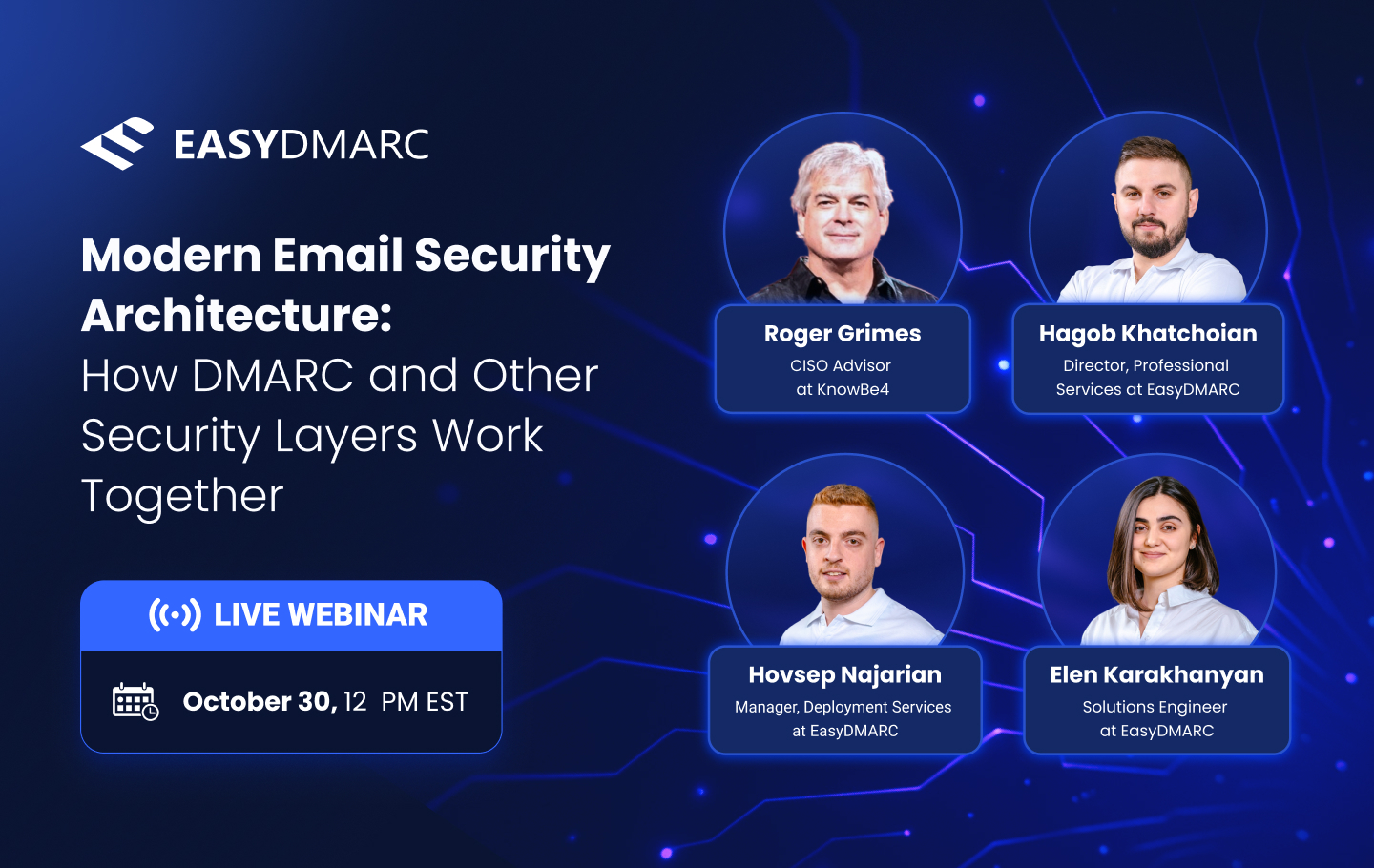 EASYDMARC

Modern Email Security Architecture: How DMARC and Other Security Layers Work Together

LIVE WEBINAR

October 30, 12 PM EST

Roger Grimes
CISO Advisor at KnowBe4

Hagob Khatchoian
Director, Professional Services at EasyDMARC

Hovsep Najarian
Manager, Deployment Services at EasyDMARC

Elen Karakhanyan
Solutions Engineer at EasyDMARC